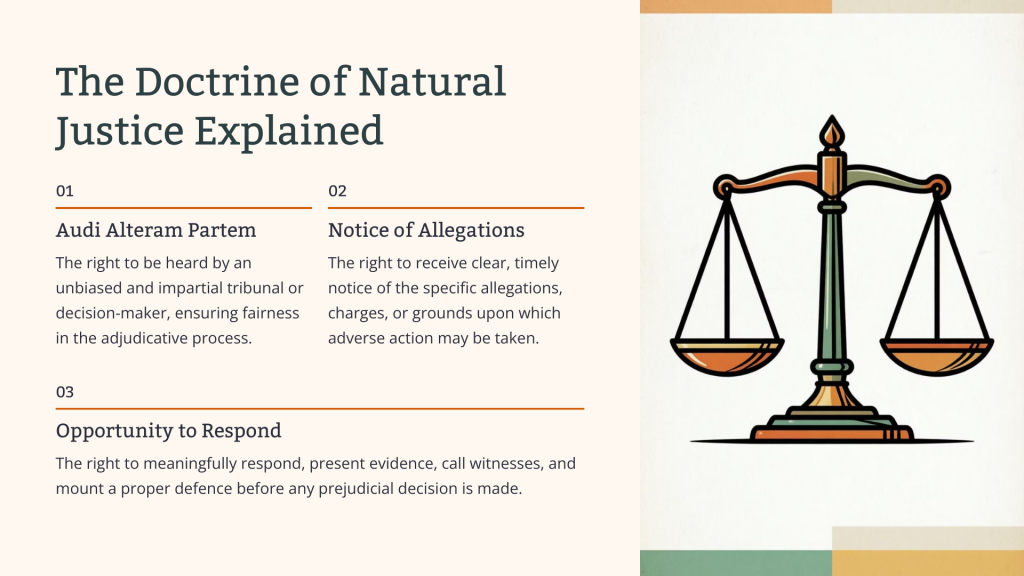 The Doctrine of Natural Justice Explained

01

Audi Alteram Partem

The right to be heard by an unbiased and impartial tribunal or decision-maker, ensuring fairness in the adjudicative process.

02

Notice of Allegations

The right to receive clear, timely notice of the specific allegations, charges, or grounds upon which adverse action may be taken.

03

Opportunity to Respond

The right to meaningfully respond, present evidence, call witnesses, and mount a proper defence before any prejudicial decision is made.